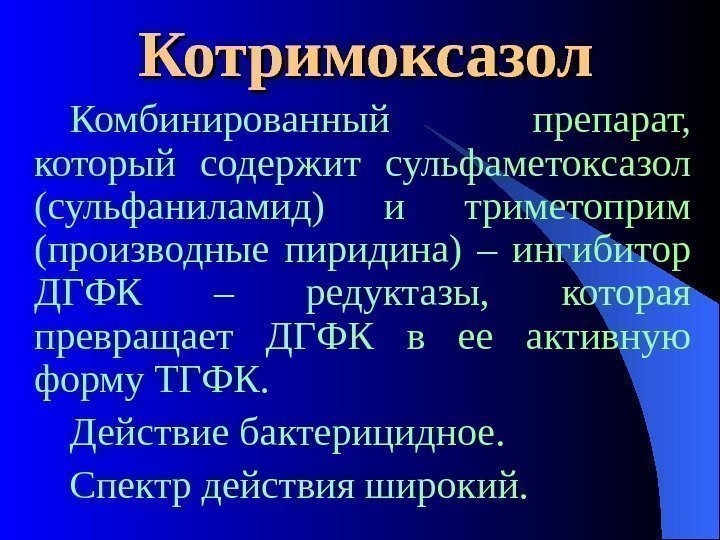 Котримоксазол

Комбинированный препарат, который содержит сульфаметоксазол (сульфаниламид) и триметоприм (производные пиридина) – ингибитор ДГФК – редуктазы, которая превращает ДГФК в ее активную форму ТГФК.

Действие бактерицидное.

Спектр действия широкий.